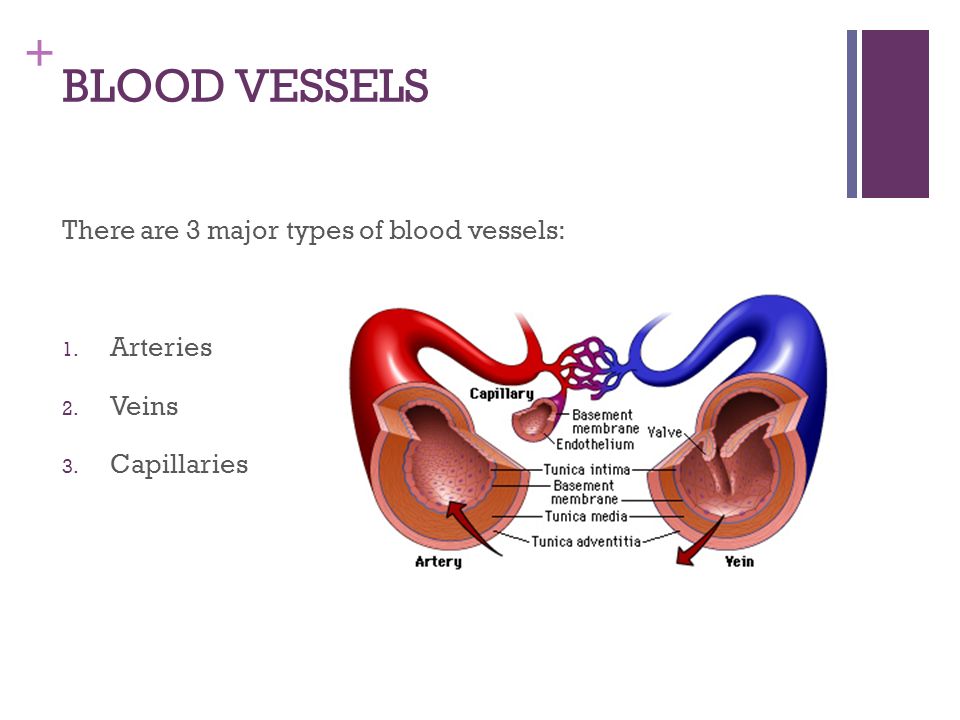 +
BLOOD VESSELS

There are 3 major types of blood vessels:

1. Arteries
2. Veins
3. Capillaries

Capillary
Basement membrane
Endothelium
Valve
Tunica intima
Basement membrane
Tunica media
Tunica adventitia
Artery
Vein